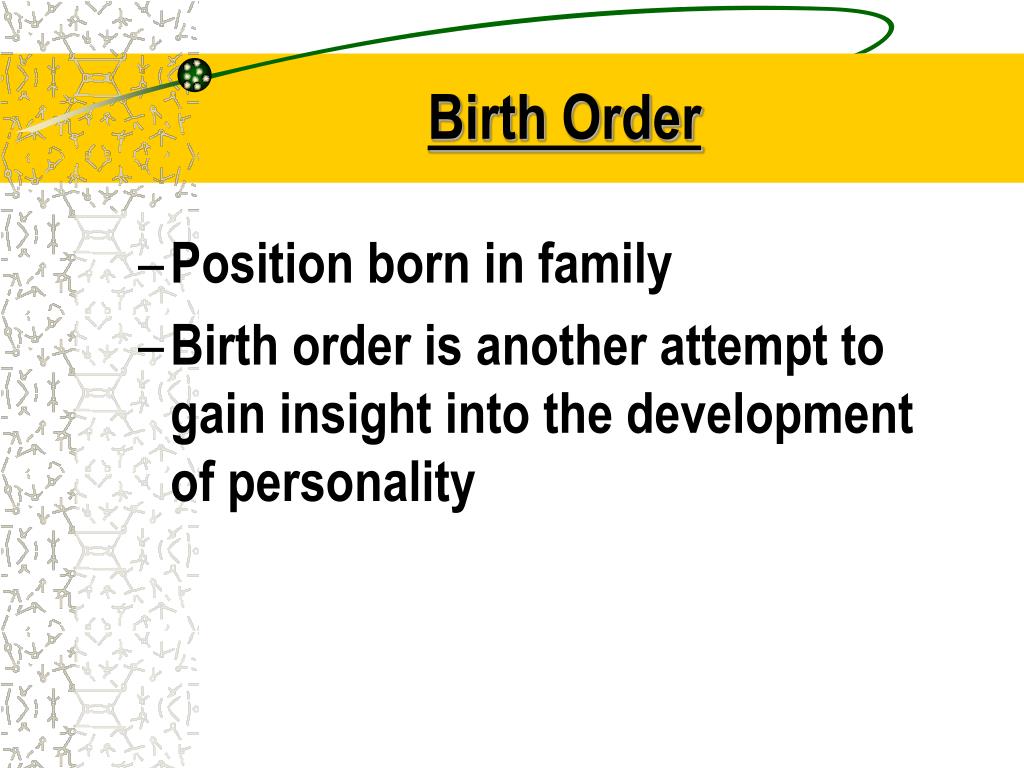 Birth Order

– Position born in family
– Birth order is another attempt to gain insight into the development of personality